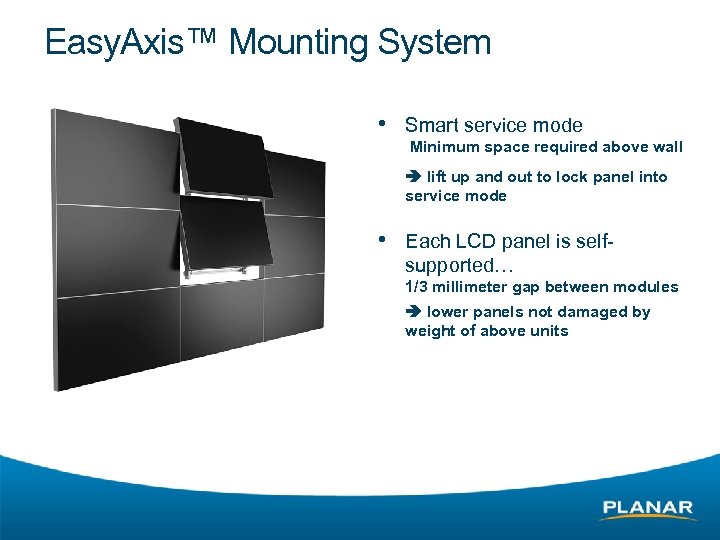 EasyAxis™ Mounting System

• Smart service mode
Minimum space required above wall

➔ lift up and out to lock panel into service mode

• Each LCD panel is self-supported…
1/3 millimeter gap between modules

➔ lower panels not damaged by weight of above units

PLANAR